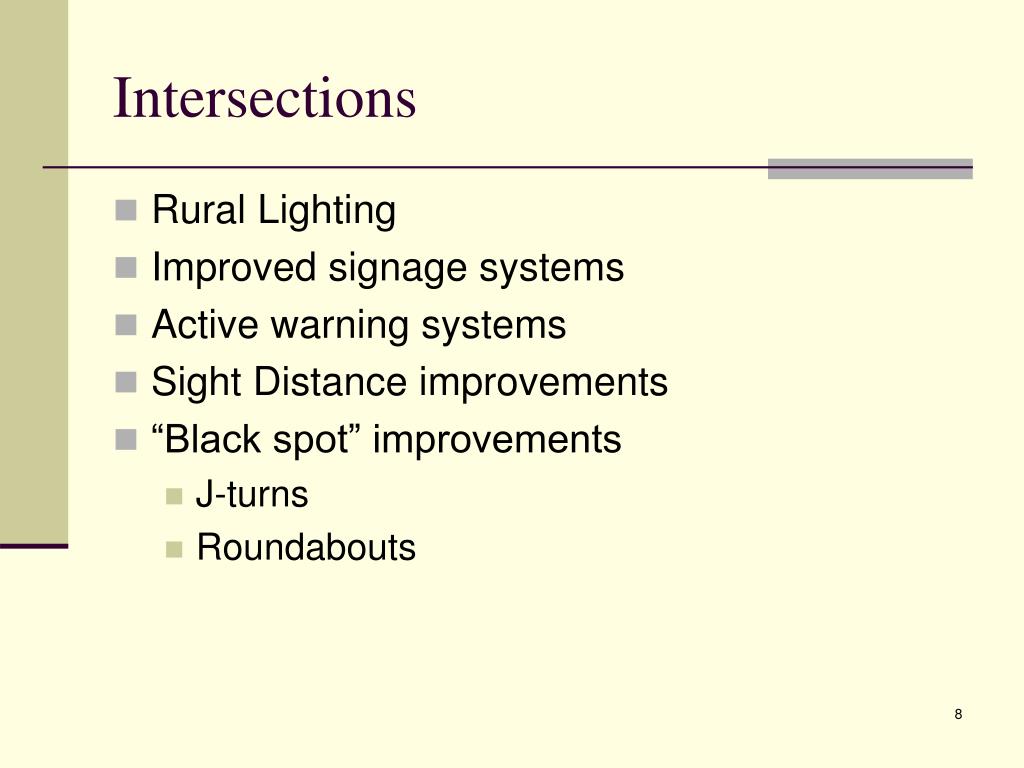 Intersections

- Rural Lighting
- Improved signage systems
- Active warning systems
- Sight Distance improvements
- “Black spot” improvements
  - J-turns
  - Roundabouts

8